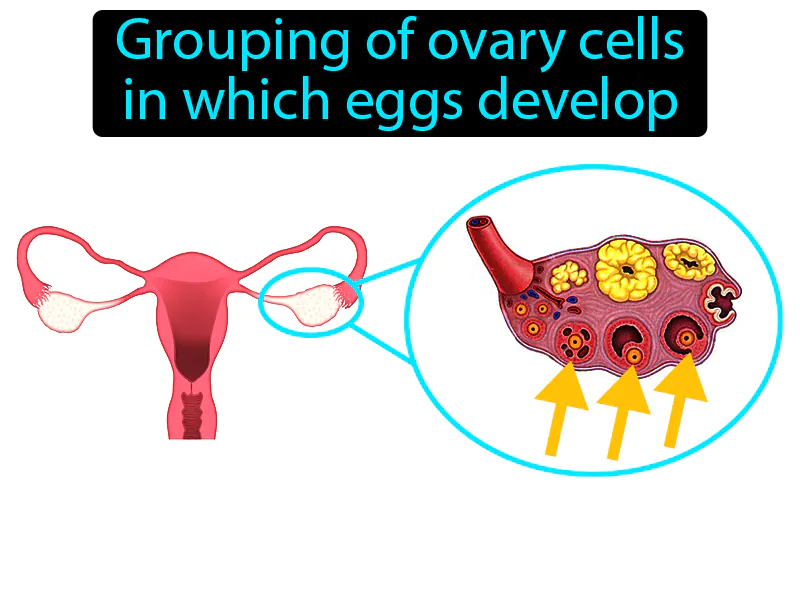 Grouping of ovary cells in which eggs develop